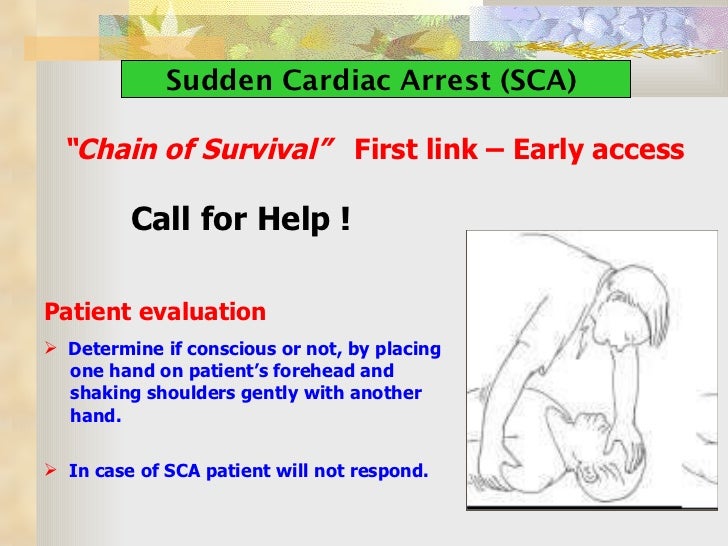 Sudden Cardiac Arrest (SCA)

"Chain of Survival" First link – Early access

Call for Help !

Patient evaluation

➢ Determine if conscious or not, by placing one hand on patient's forehead and shaking shoulders gently with another hand.

➢ In case of SCA patient will not respond.